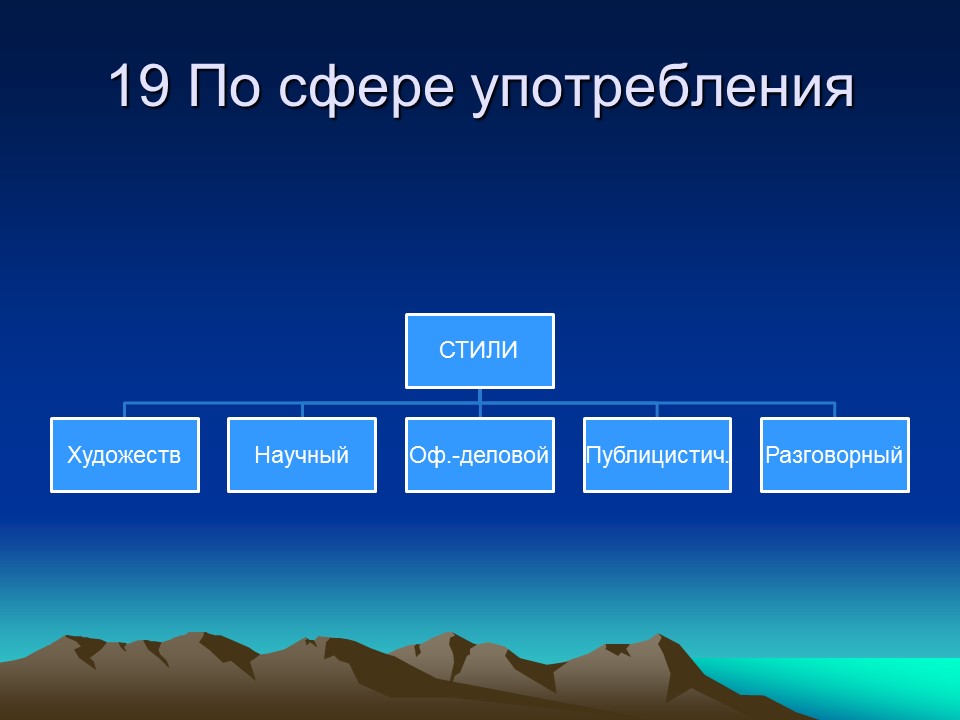 19 По сфере употребления

СТИЛИ

Художеств

Научный

Оф.-деловой

Публицистич.

Разговорный